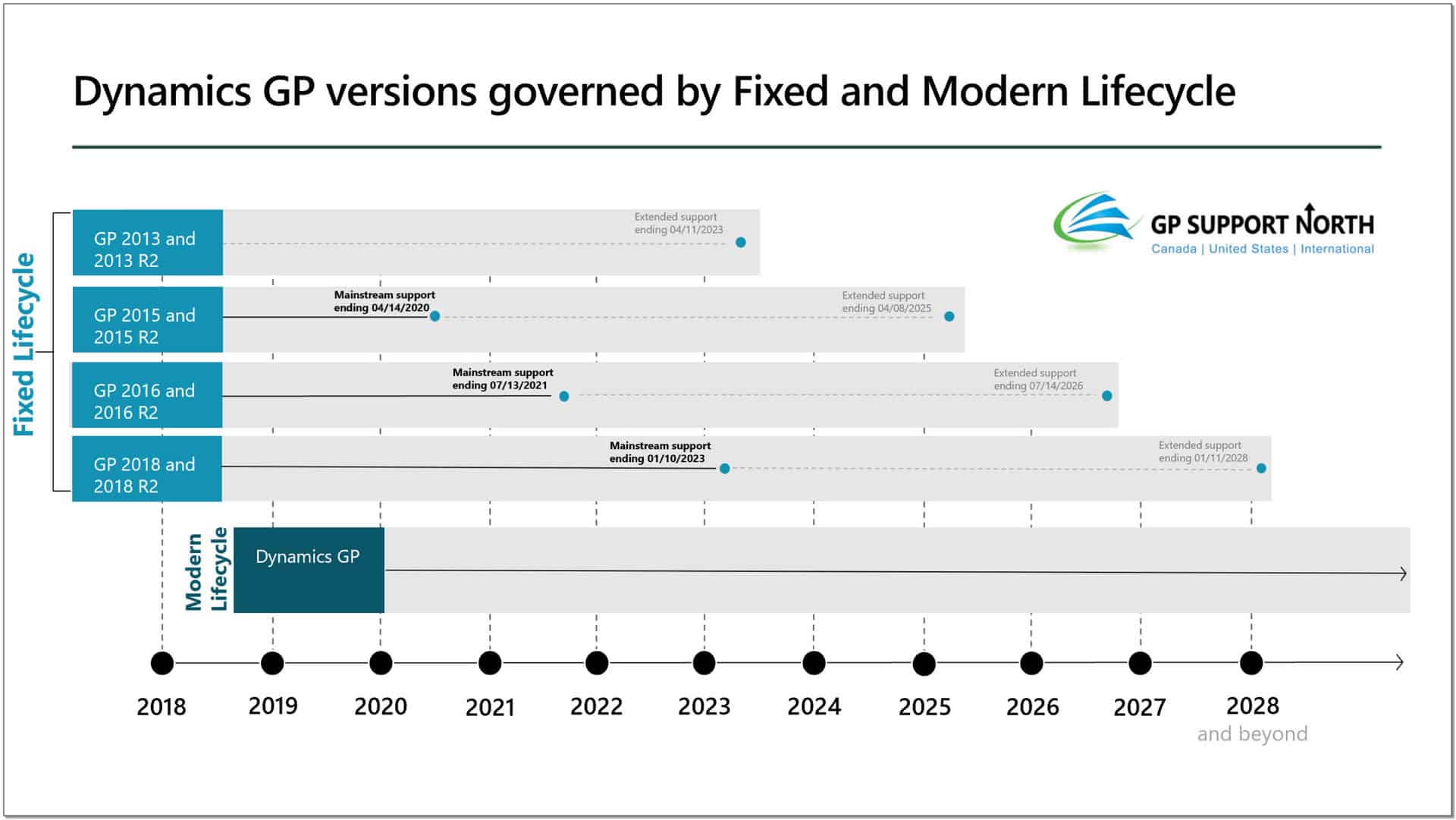 Dynamics GP versions governed by Fixed and Modern Lifecycle

GP SUPPORT NORTH
Canada | United States | International

Fixed Lifecycle

GP 2013 and 2013 R2
Extended support ending 04/11/2023

GP 2015 and 2015 R2
Mainstream support ending 04/14/2020
Extended support ending 04/08/2025

GP 2016 and 2016 R2
Mainstream support ending 07/13/2021
Extended support ending 07/14/2026

GP 2018 and 2018 R2
Mainstream support ending 01/10/2023
Extended support ending 01/11/2028

Modern Lifecycle
Dynamics GP

2018
2019
2020
2021
2022
2023
2024
2025
2026
2027
2028
and beyond